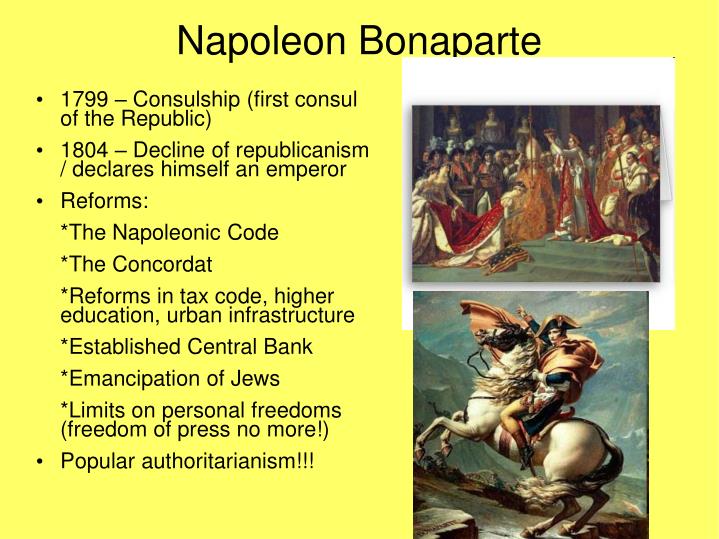 Napoleon Bonaparte

• 1799 – Consulship (first consul of the Republic)

• 1804 – Decline of republicanism / declares himself an emperor

• Reforms:

*The Napoleonic Code

*The Concordat

*Reforms in tax code, higher education, urban infrastructure

*Established Central Bank

*Emancipation of Jews

*Limits on personal freedoms (freedom of press no more!)

• Popular authoritarianism!!!